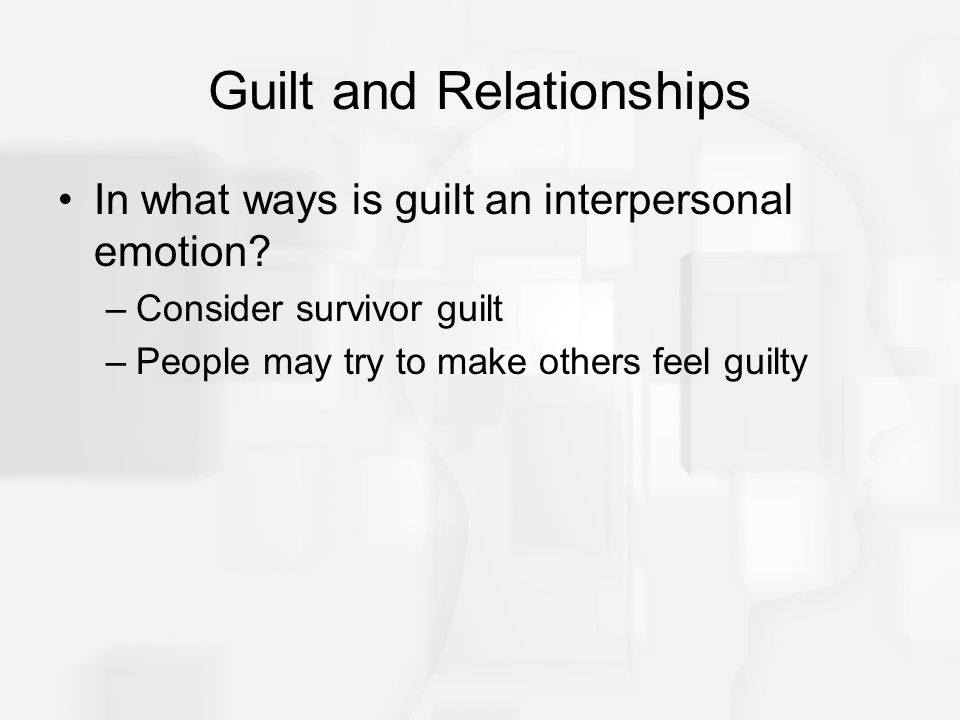 Guilt and Relationships

• In what ways is guilt an interpersonal emotion?
– Consider survivor guilt
– People may try to make others feel guilty